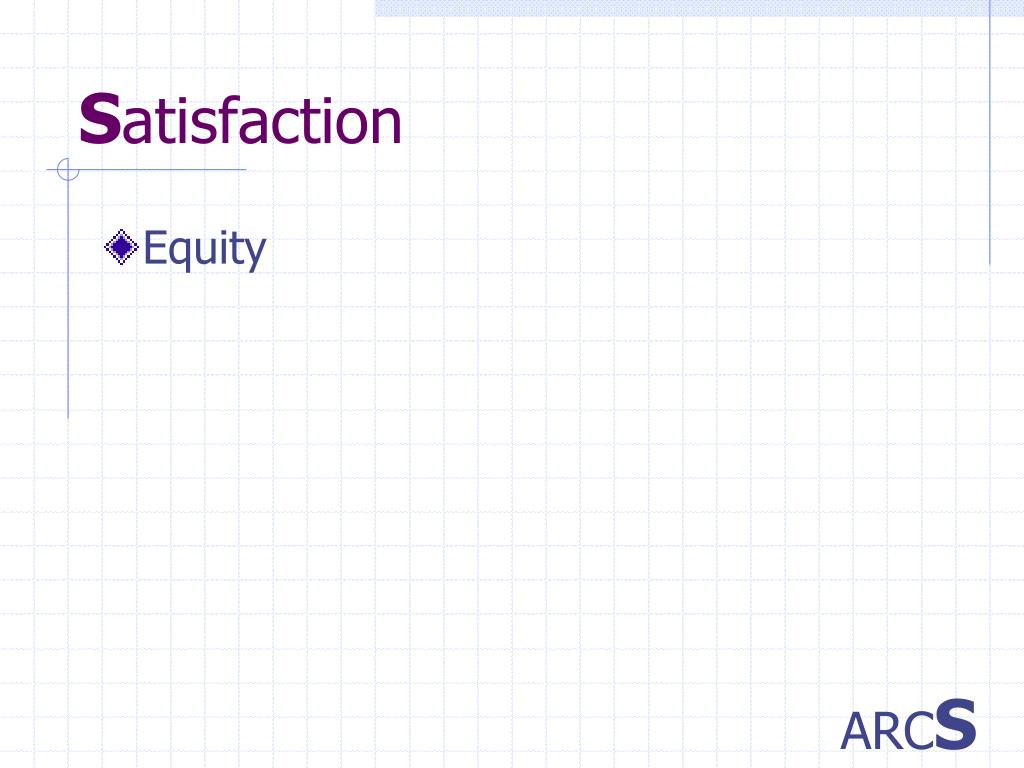 Satisfaction

Equity

ARCS